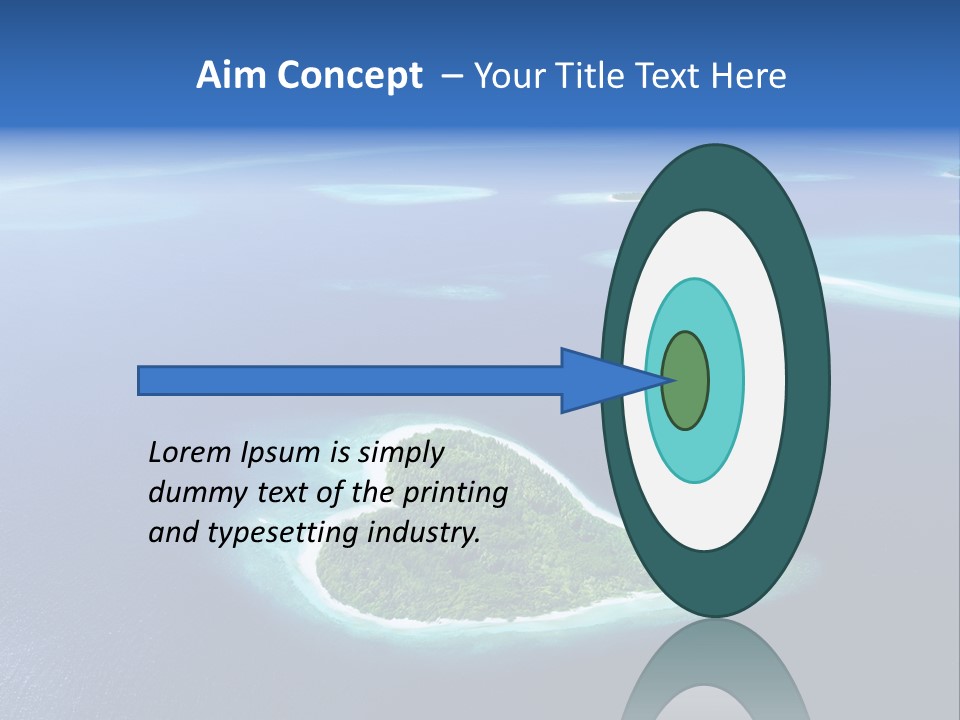 Aim Concept – Your Title Text Here

Lorem Ipsum is simply dummy text of the printing and typesetting industry.